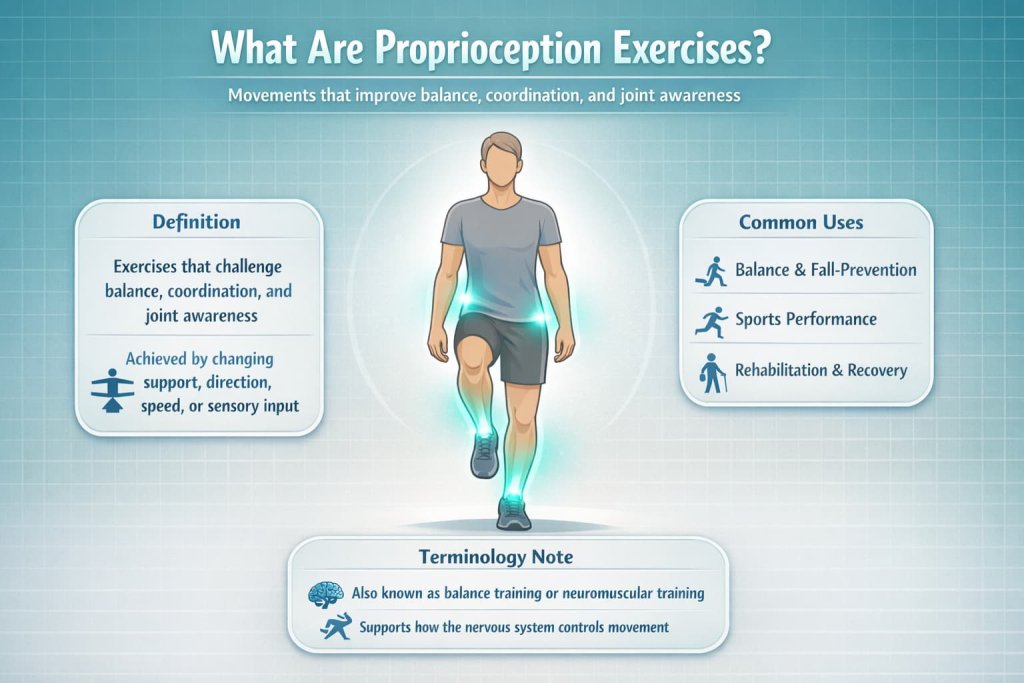 What Are Proprioception Exercises?

Movements that improve balance, coordination, and joint awareness

Definition

Exercises that challenge balance, coordination, and joint awareness

Achieved by changing support, direction, speed, or sensory input

Common Uses

Balance & Fall-Prevention

Sports Performance

Rehabilitation & Recovery

Terminology Note

Also known as balance training or neuromuscular training

Supports how the nervous system controls movement